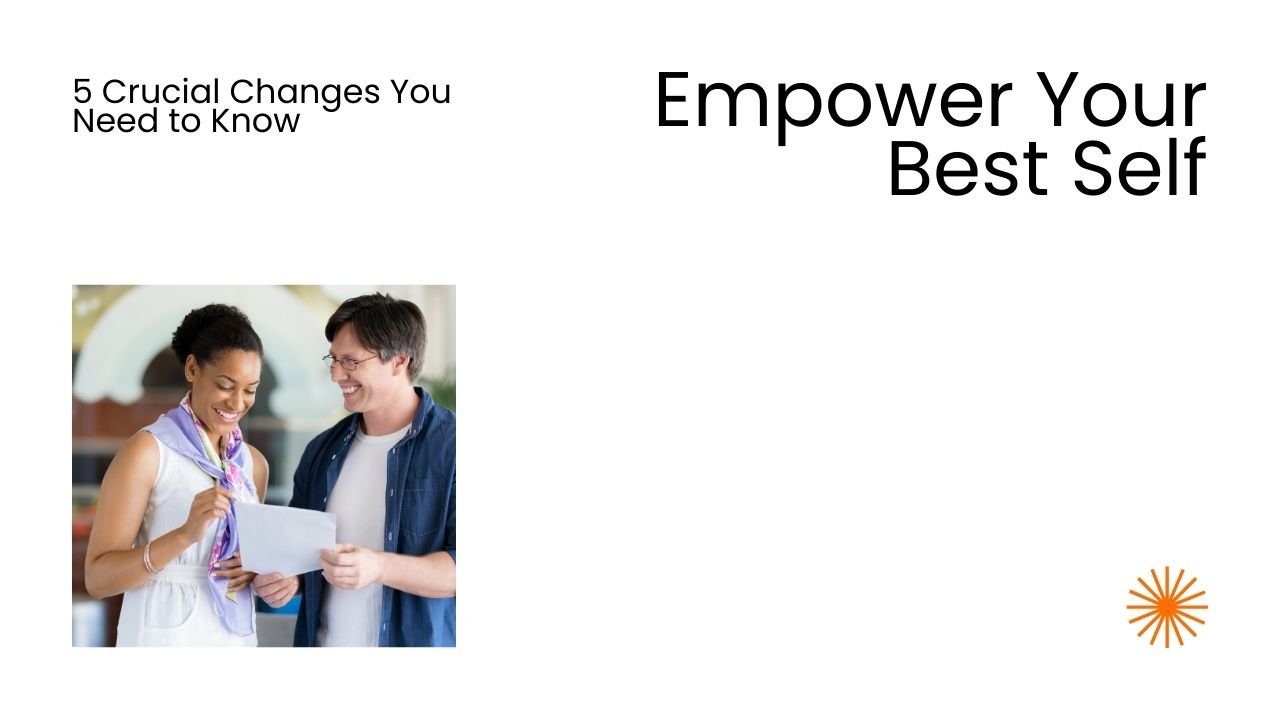 5 Crucial Changes You Need to Know

Empower Your Best Self